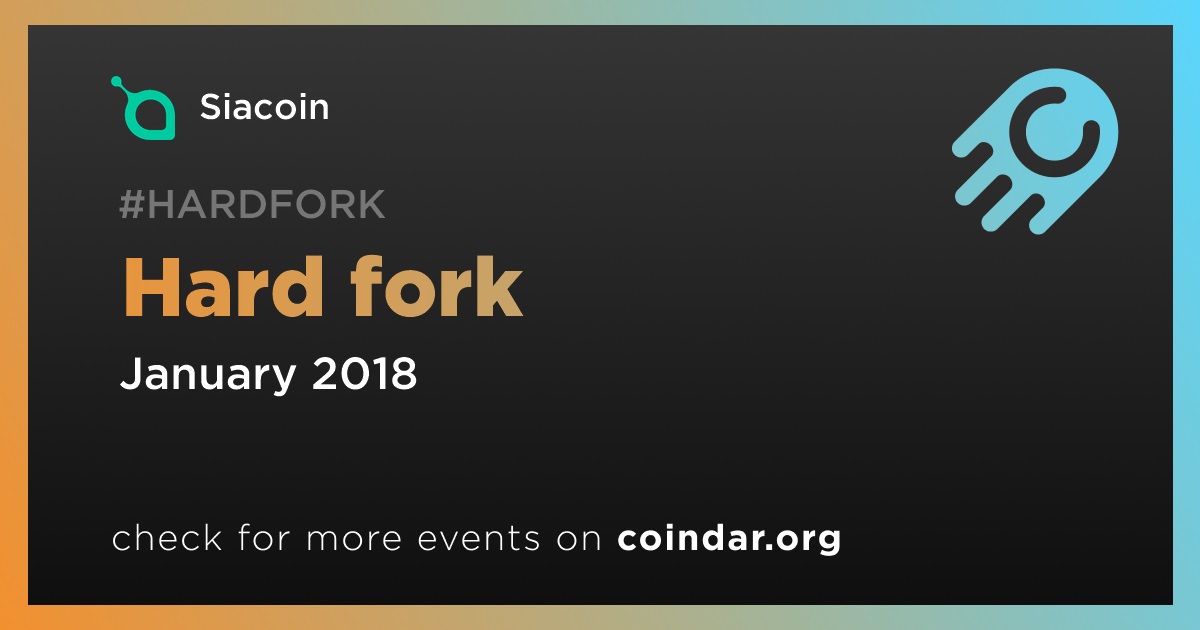 Siacoin

#HARDFORK

Hard fork

January 2018

check for more events on coindar.org